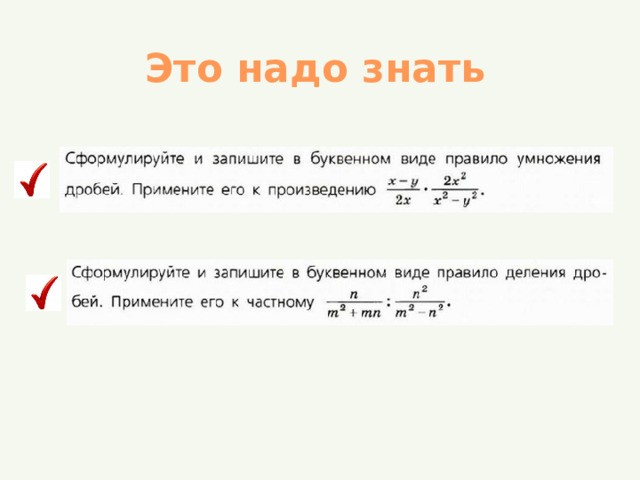 Это надо знать

Сформулируйте и запишите в буквенном виде правило умножения дробей. Примените его к произведению $\frac{x-y}{2x} \cdot \frac{2x^2}{x^2-y^2}$.

Сформулируйте и запишите в буквенном виде правило деления дробей. Примените его к частному $\frac{n}{m^2+mn} : \frac{n^2}{m^2-n^2}$.